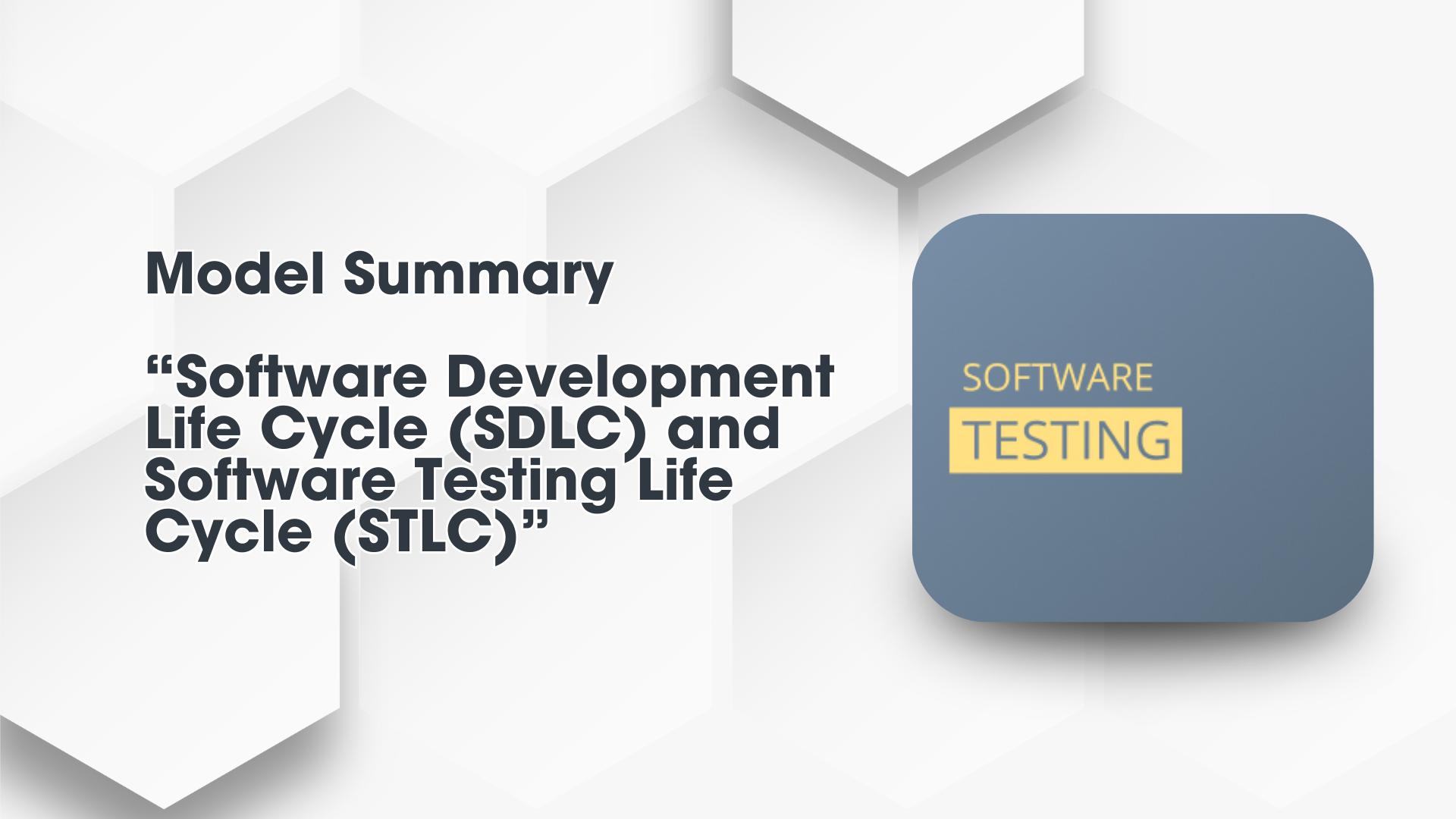 Model Summary

“Software Development Life Cycle (SDLC) and Software Testing Life Cycle (STLC)”

SOFTWARE
TESTING